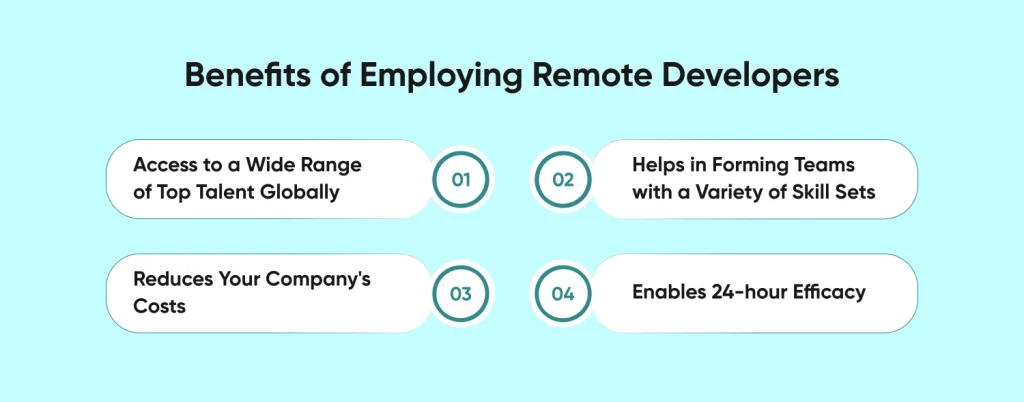 Benefits of Employing Remote Developers

Access to a Wide Range of Top Talent Globally

01

02

Helps in Forming Teams with a Variety of Skill Sets

Reduces Your Company's Costs

03

04

Enables 24-hour Efficacy